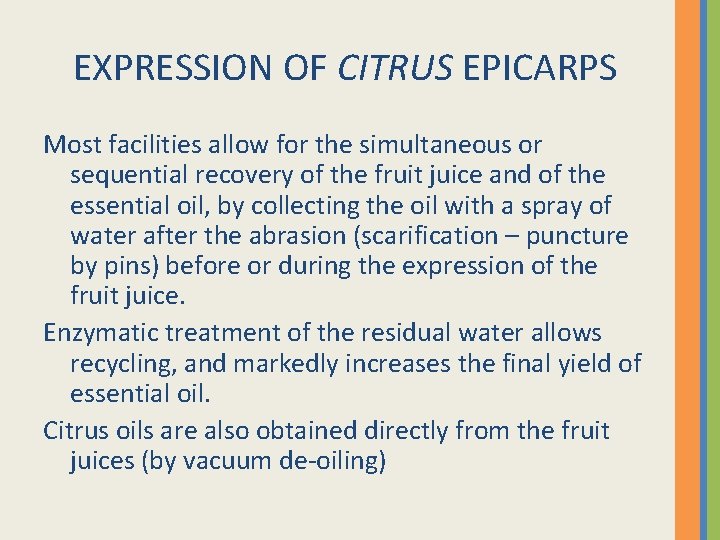 EXPRESSION OF CITRUS EPICARPS

Most facilities allow for the simultaneous or sequential recovery of the fruit juice and of the essential oil, by collecting the oil with a spray of water after the abrasion (scarification – puncture by pins) before or during the expression of the fruit juice.

Enzymatic treatment of the residual water allows recycling, and markedly increases the final yield of essential oil.

Citrus oils are also obtained directly from the fruit juices (by vacuum de-oiling)